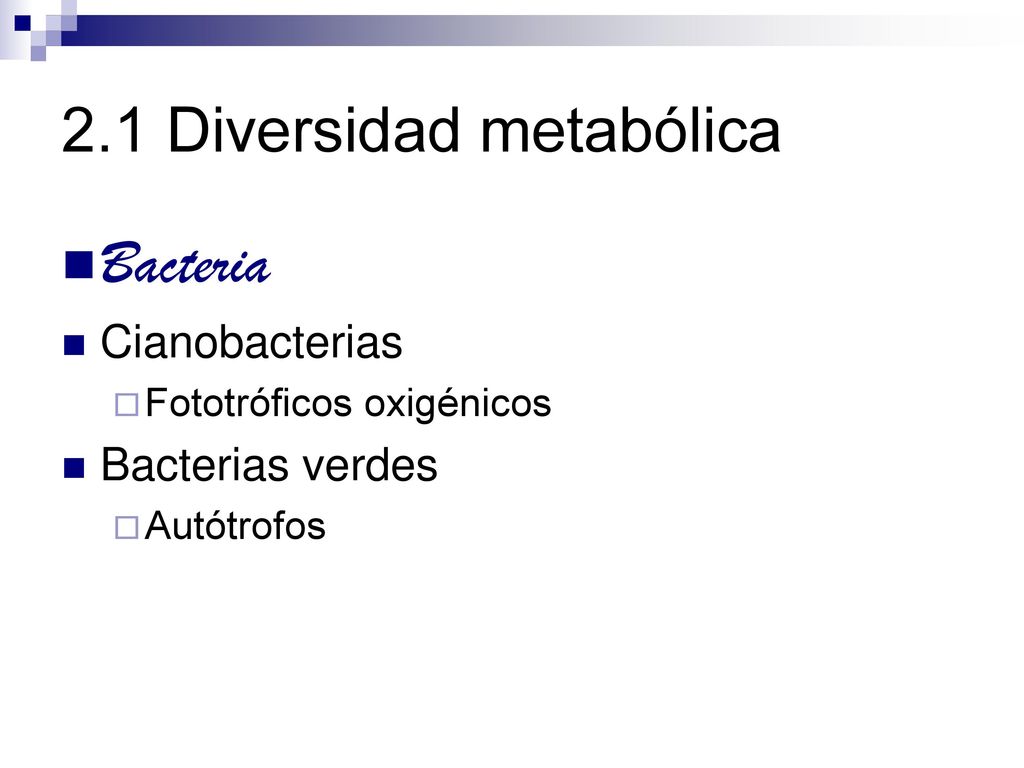 2.1 Diversidad metabólica

Bacteria

Cianobacterias

Fototróficos oxigénicos

Bacterias verdes

Autótrofos